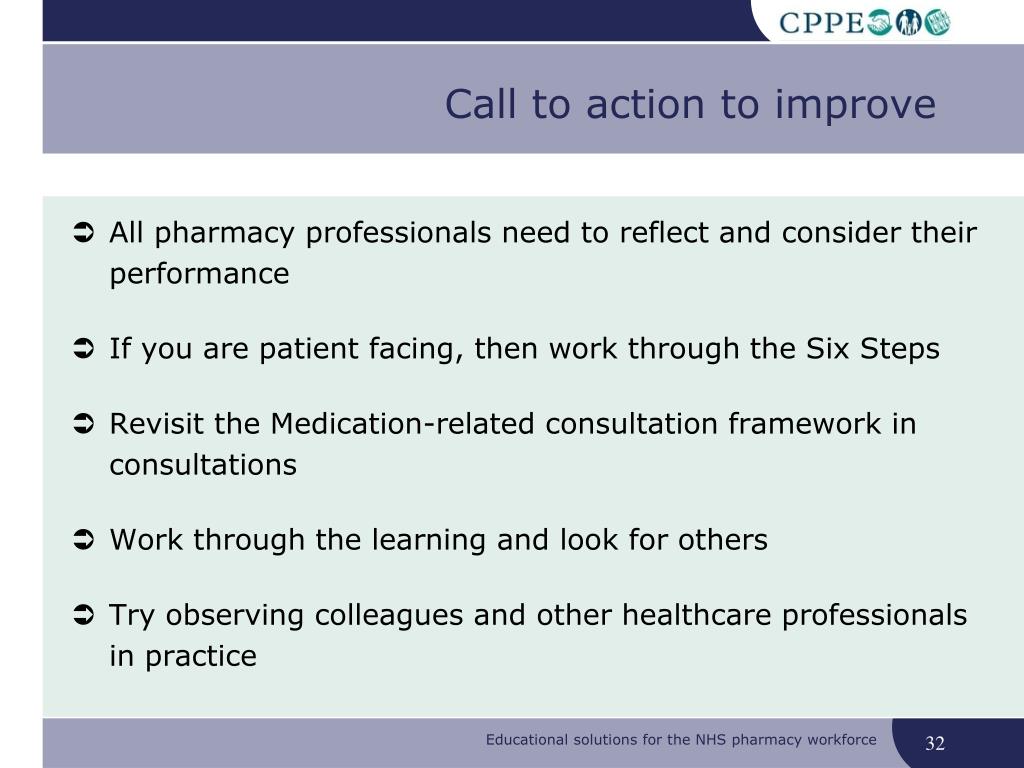 CPPE

Call to action to improve

➲ All pharmacy professionals need to reflect and consider their performance

➲ If you are patient facing, then work through the Six Steps

➲ Revisit the Medication-related consultation framework in consultations

➲ Work through the learning and look for others

➲ Try observing colleagues and other healthcare professionals in practice

Educational solutions for the NHS pharmacy workforce

32